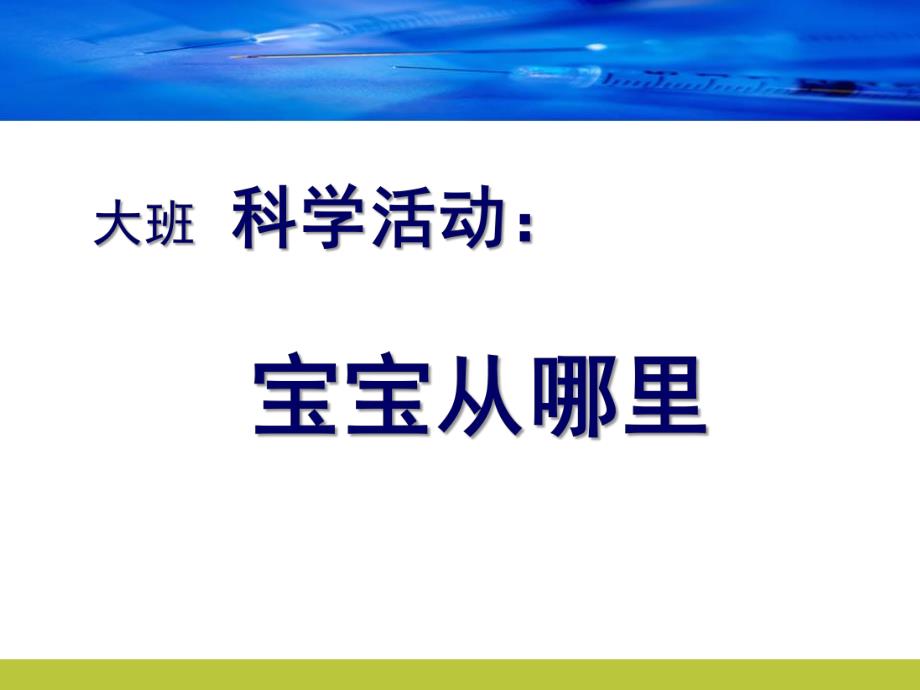 大班 科学活动:

宝宝从哪里